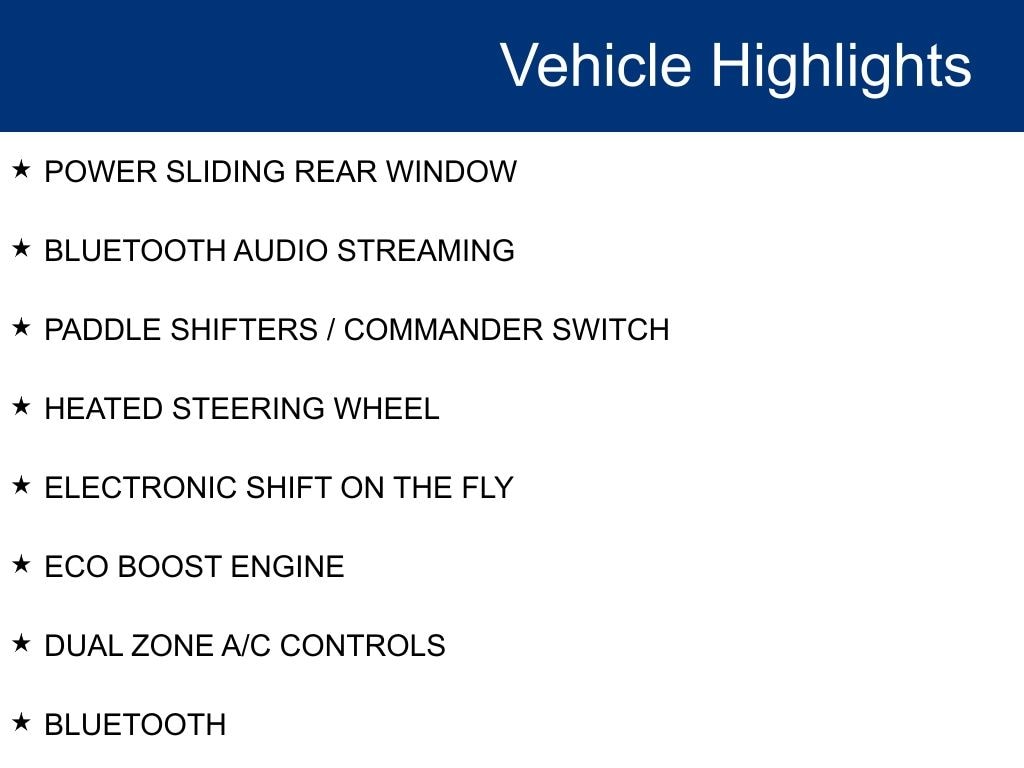 Vehicle Highlights

★ POWER SLIDING REAR WINDOW

★ BLUETOOTH AUDIO STREAMING

★ PADDLE SHIFTERS / COMMANDER SWITCH

★ HEATED STEERING WHEEL

★ ELECTRONIC SHIFT ON THE FLY

★ ECO BOOST ENGINE

★ DUAL ZONE A/C CONTROLS

★ BLUETOOTH